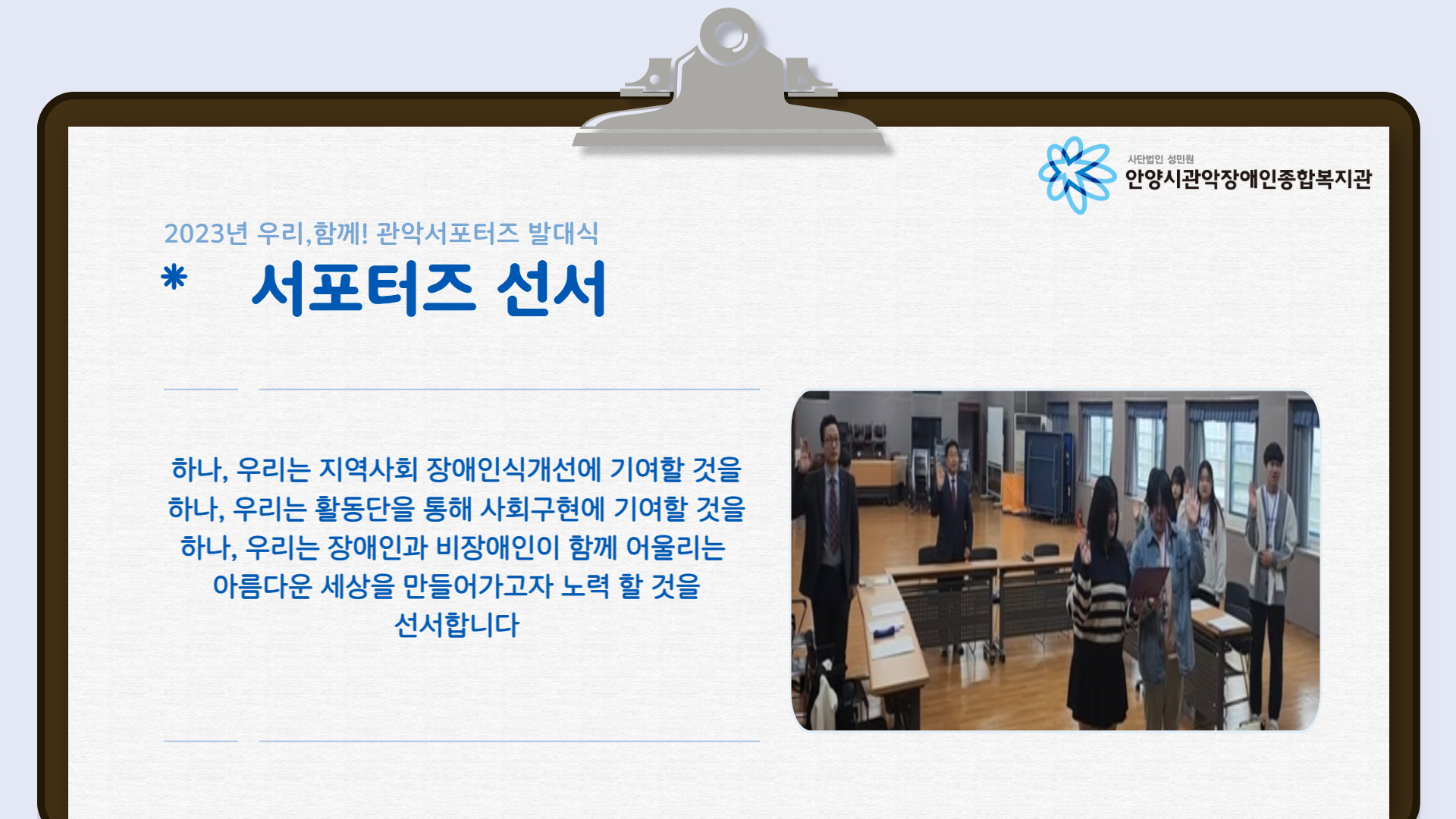 사단법인 성민원
안양시관악장애인종합복지관

2023년 우리,함께! 관악서포터즈 발대식

* 서포터즈 선서

하나, 우리는 지역사회 장애인식개선에 기여할 것을
하나, 우리는 활동단을 통해 사회구현에 기여할 것을
하나, 우리는 장애인과 비장애인이 함께 어울리는 아름다운 세상을 만들어가고자 노력 할 것을
선서합니다